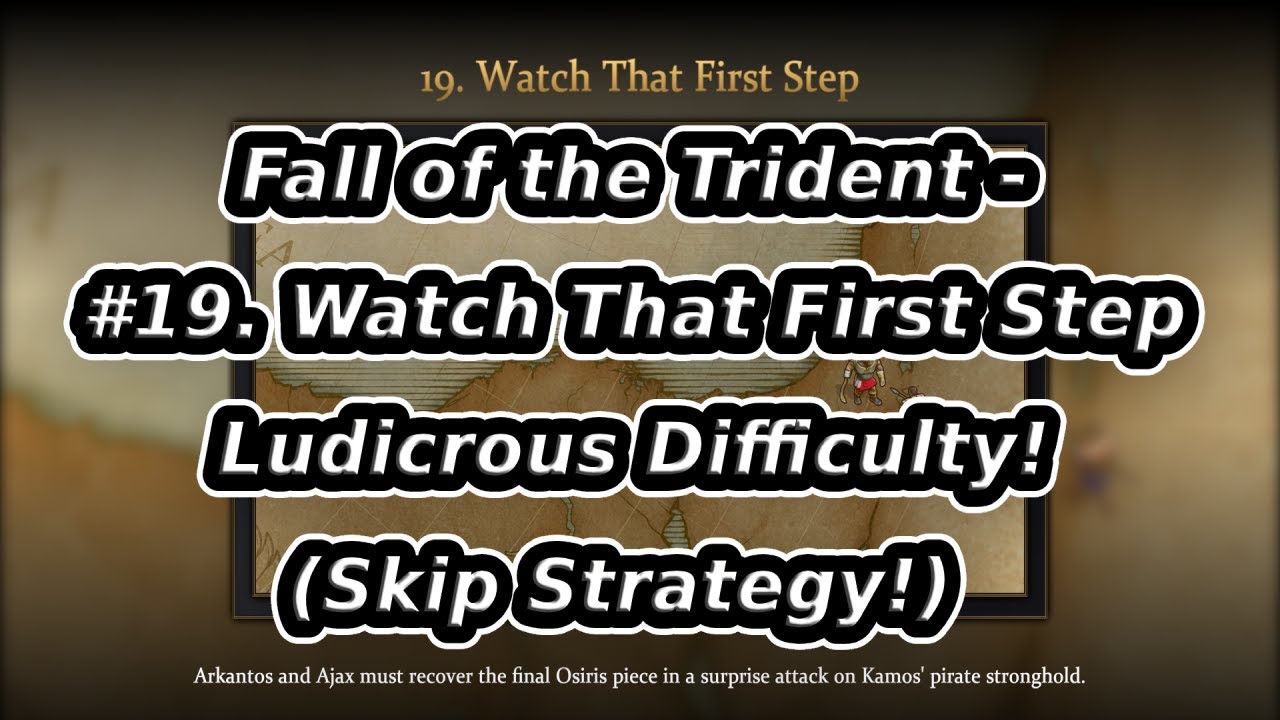 19. Watch That First Step

Fall of the Trident - #19. Watch That First Step Ludicrous Difficulty! (Skip Strategy!)

Arkantos and Ajax must recover the final Osiris piece in a surprise attack on Kamos' pirate stronghold.